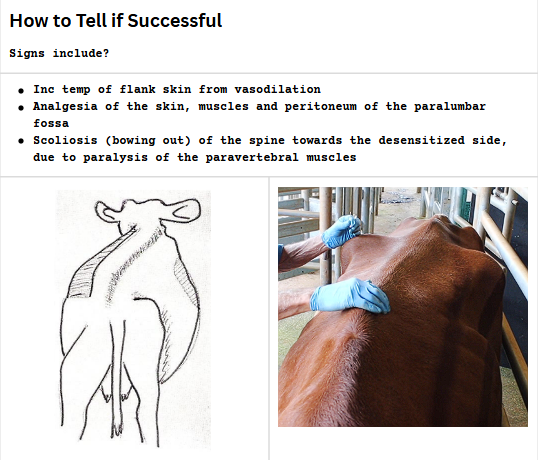 How to Tell if Successful

Signs include?

- Inc temp of flank skin from vasodilation
- Analgesia of the skin, muscles and peritoneum of the paralumbar fossa
- Scoliosis (bowing out) of the spine towards the desensitized side, due to paralysis of the paravertebral muscles